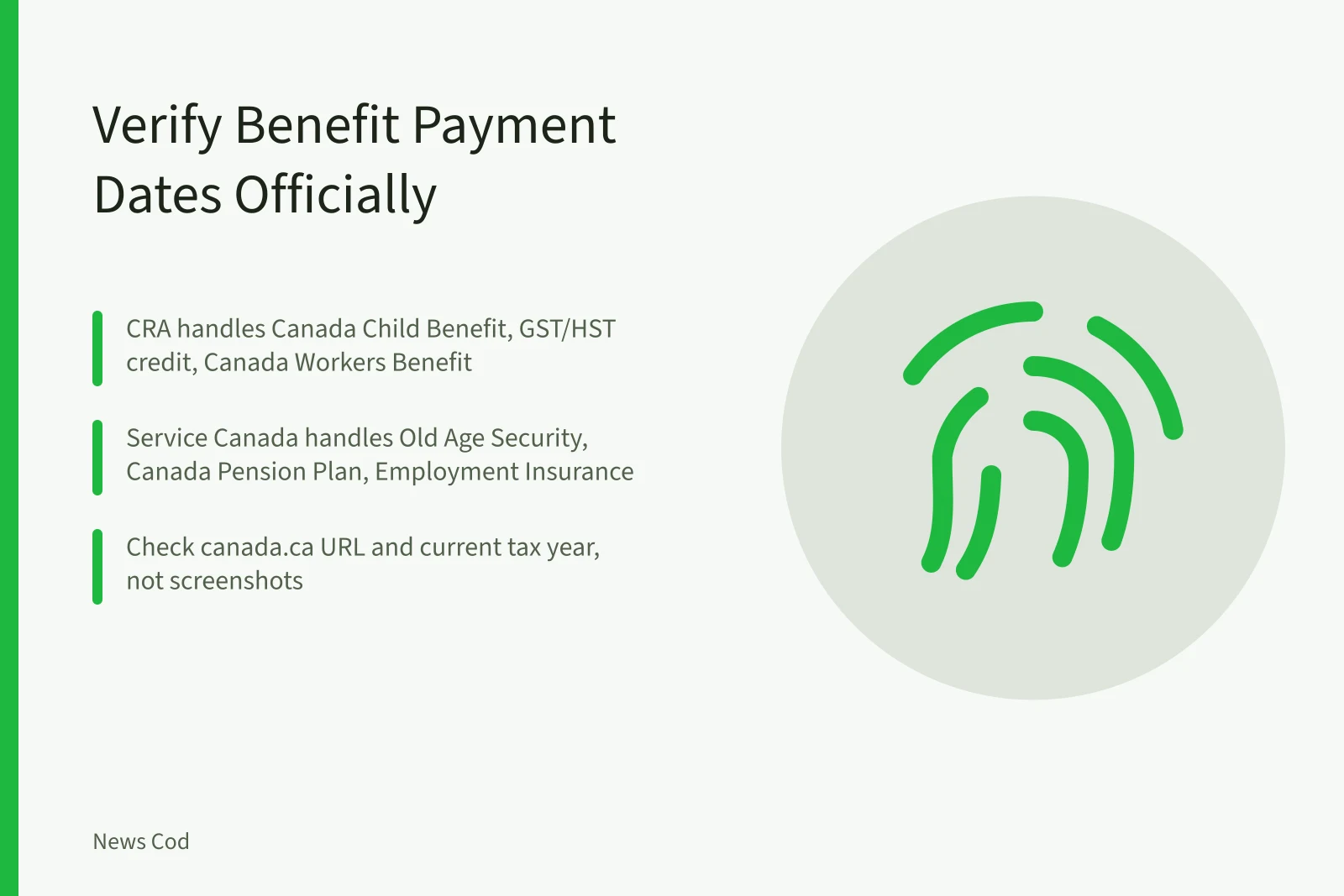 Verify Benefit Payment Dates Officially

CRA handles Canada Child Benefit, GST/HST credit, Canada Workers Benefit

Service Canada handles Old Age Security, Canada Pension Plan, Employment Insurance

Check canada.ca URL and current tax year, not screenshots

News Cod